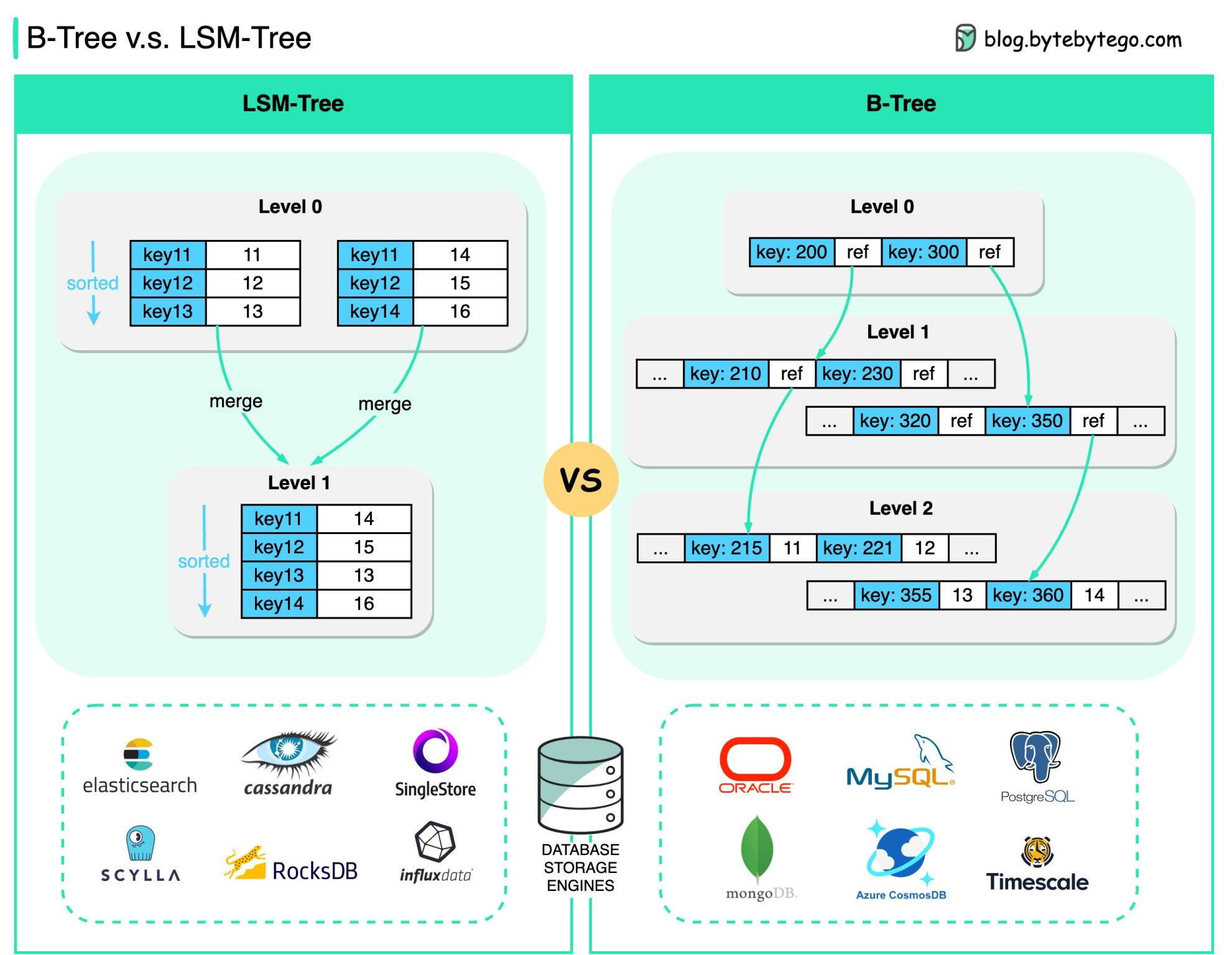 B-Tree v.s. LSM-Tree

blog.bytebytego.com

LSM-Tree

Level 0

sorted

| key11 | 11 |
|---|---|
| key12 | 12 |
| key13 | 13 |

| key11 | 14 |
|---|---|
| key12 | 15 |
| key14 | 16 |

merge

merge

Level 1

sorted

| key11 | 14 |
|---|---|
| key12 | 15 |
| key13 | 13 |
| key14 | 16 |

elasticsearch

cassandra

SingleStore

SCYLLA

RocksDB

influxdata

VS

DATABASE STORAGE ENGINES

B-Tree

Level 0

| key: 200 | ref | key: 300 | ref |
|---|---|---|---|

Level 1

| ... | key: 210 | ref | key: 230 | ref | ... |
|---|---|---|---|---|---|

| ... | key: 320 | ref | key: 350 | ref | ... |
|---|---|---|---|---|---|

Level 2

| ... | key: 215 | 11 | key: 221 | 12 | ... |
|---|---|---|---|---|---|

| ... | key: 355 | 13 | key: 360 | 14 | ... |
|---|---|---|---|---|---|

ORACLE

MySQL

PostgreSQL

mongoDB.

Azure CosmosDB

Timescale